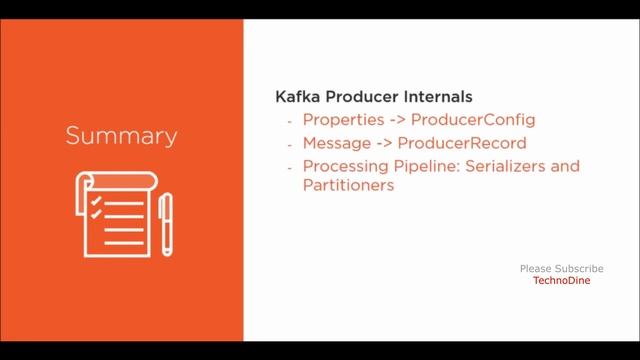 Summary

Kafka Producer Internals
- Properties -> ProducerConfig
- Message -> ProducerRecord
- Processing Pipeline: Serializers and Partitioners

Please Subscribe
TechnoDine